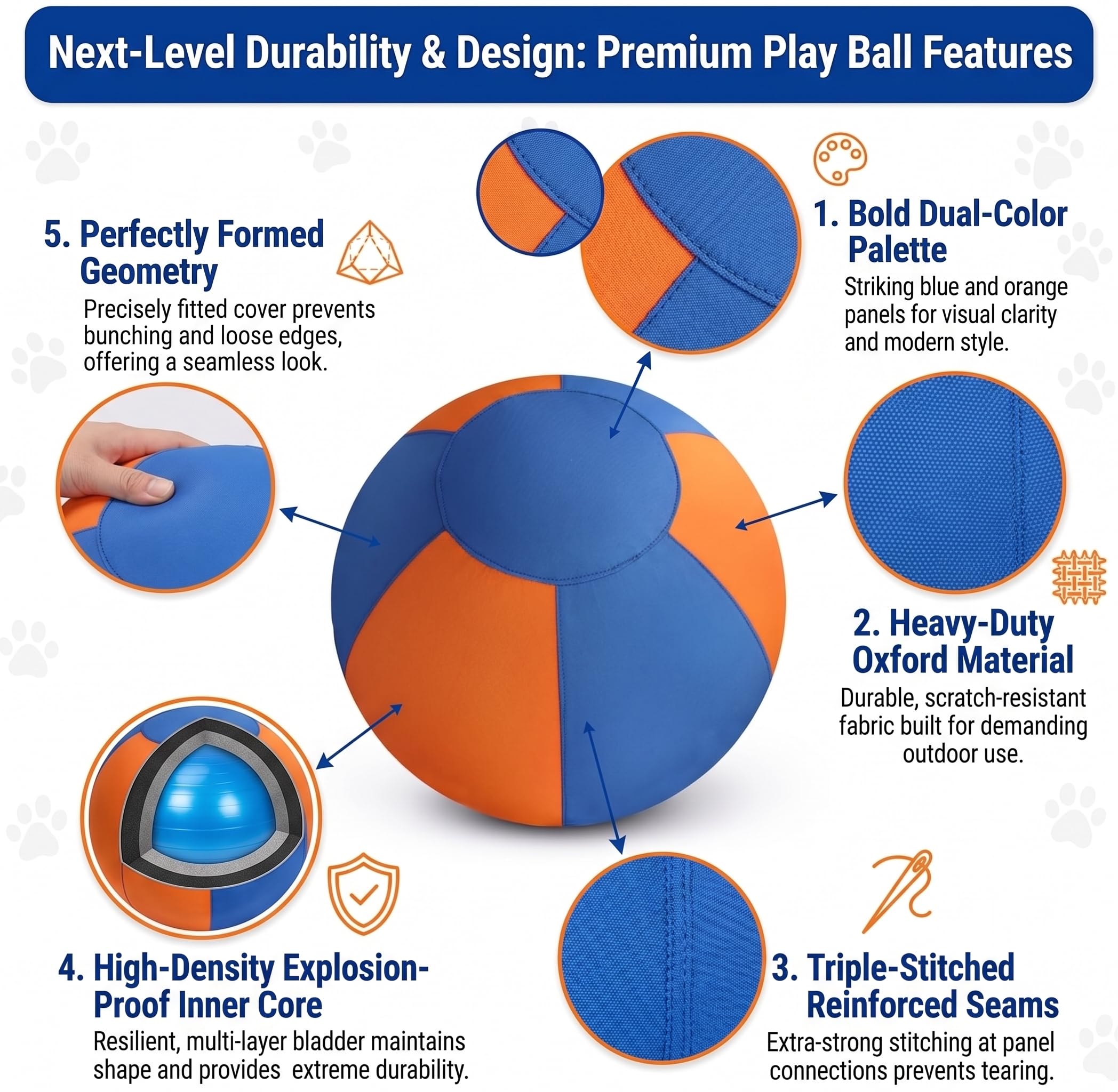 Next-Level Durability & Design: Premium Play Ball Features

5. Perfectly Formed Geometry
Precisely fitted cover prevents bunching and loose edges, offering a seamless look.

1. Bold Dual-Color Palette
Striking blue and orange panels for visual clarity and modern style.

2. Heavy-Duty Oxford Material
Durable, scratch-resistant fabric built for demanding outdoor use.

4. High-Density Explosion-Proof Inner Core
Resilient, multi-layer bladder maintains shape and provides extreme durability.

3. Triple-Stitched Reinforced Seams
Extra-strong stitching at panel connections prevents tearing.